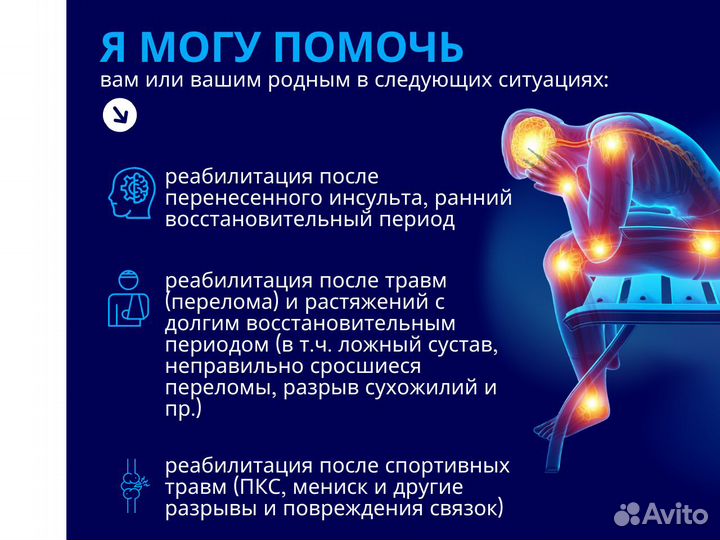 Я МОГУ ПОМОЧЬ
вам или вашим родным в следующих ситуациях:

реабилитация после перенесенного инсульта, ранний восстановительный период

реабилитация после травм (перелома) и растяжений с долгим восстановительным периодом (в т.ч. ложный сустав, неправильно сросшиеся переломы, разрыв сухожилий и пр.)

реабилитация после спортивных травм (ПКС, мениск и другие разрывы и повреждения связок)

Avito